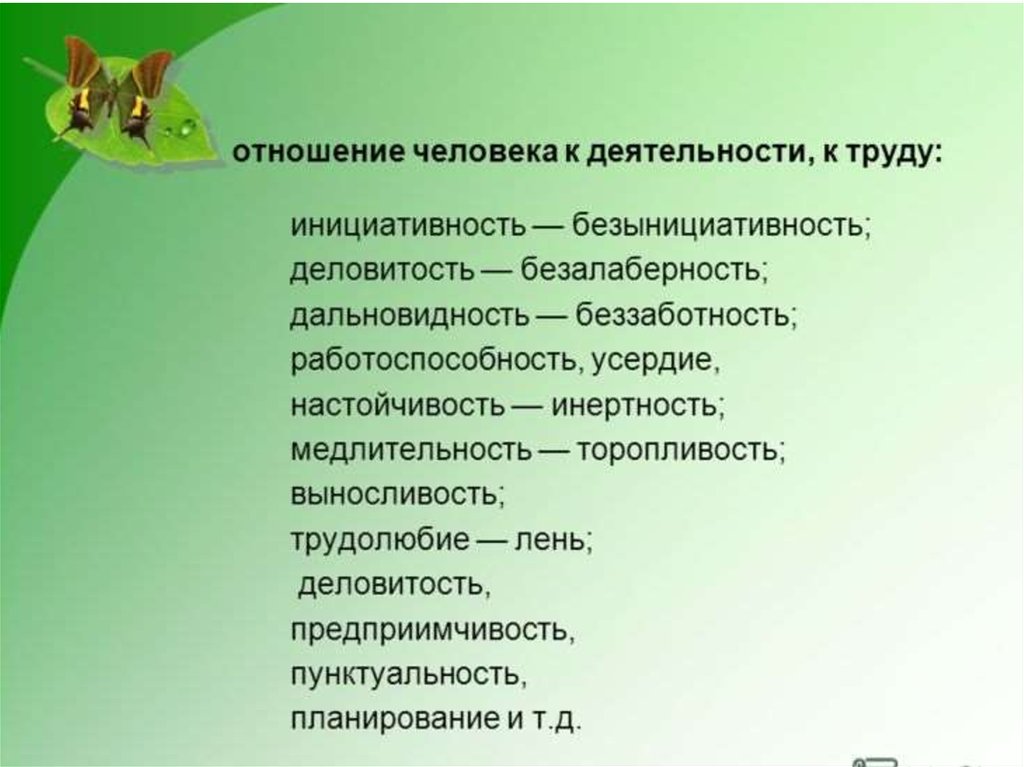 отношение человека к деятельности, к труду:

инициативность — безынициативность;
деловитость — безалаберность;
дальновидность — беззаботность;
работоспособность, усердие,
настойчивость — инертность;
медлительность — торопливость;
выносливость;
трудолюбие — лень;
деловитость,
предприимчивость,
пунктуальность,
планирование и т.д.